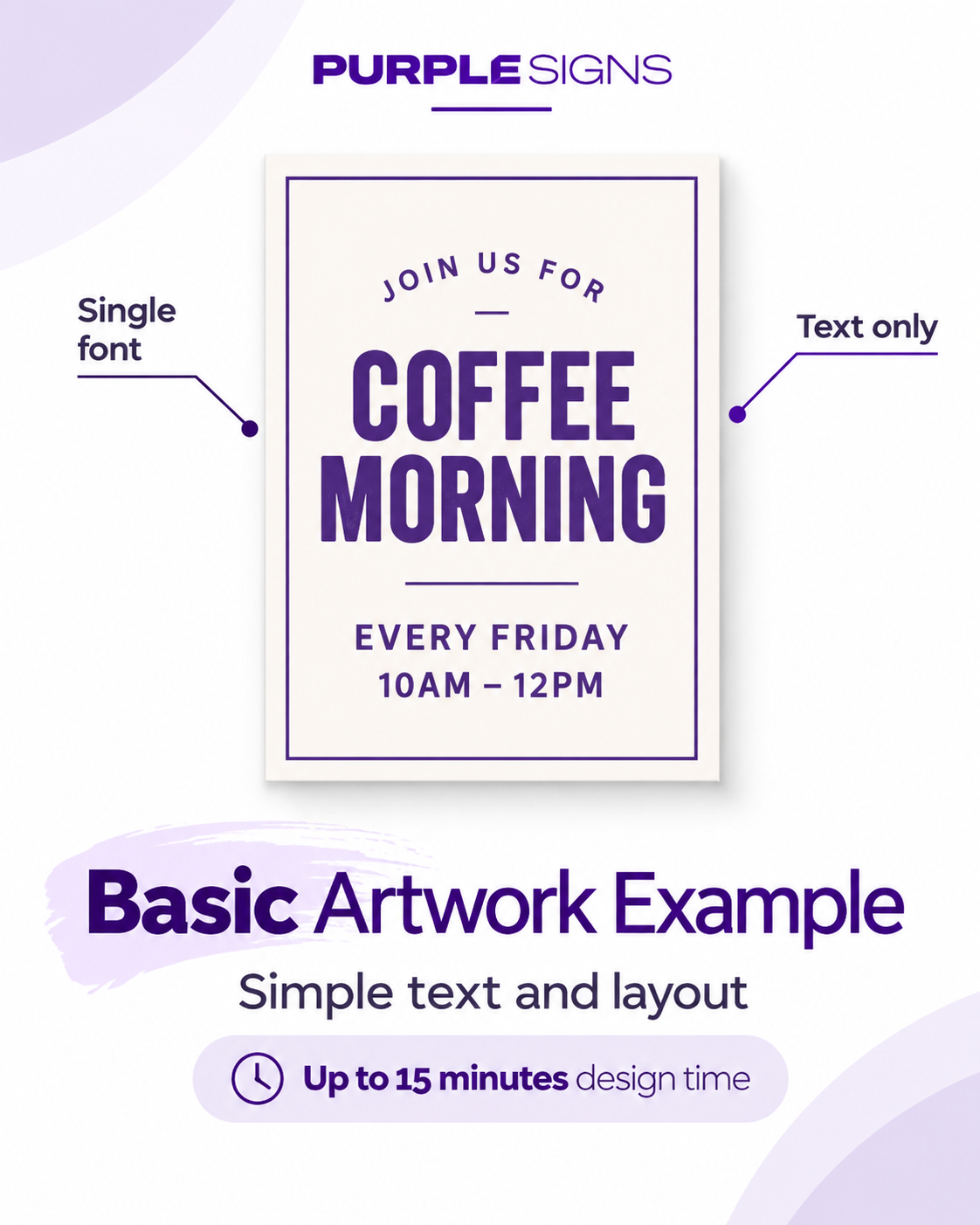 PURPLE SIGNS

Single font

Text only

JOIN US FOR

COFFEE MORNING

EVERY FRIDAY
10AM – 12PM

Basic Artwork Example

Simple text and layout

Up to 15 minutes design time